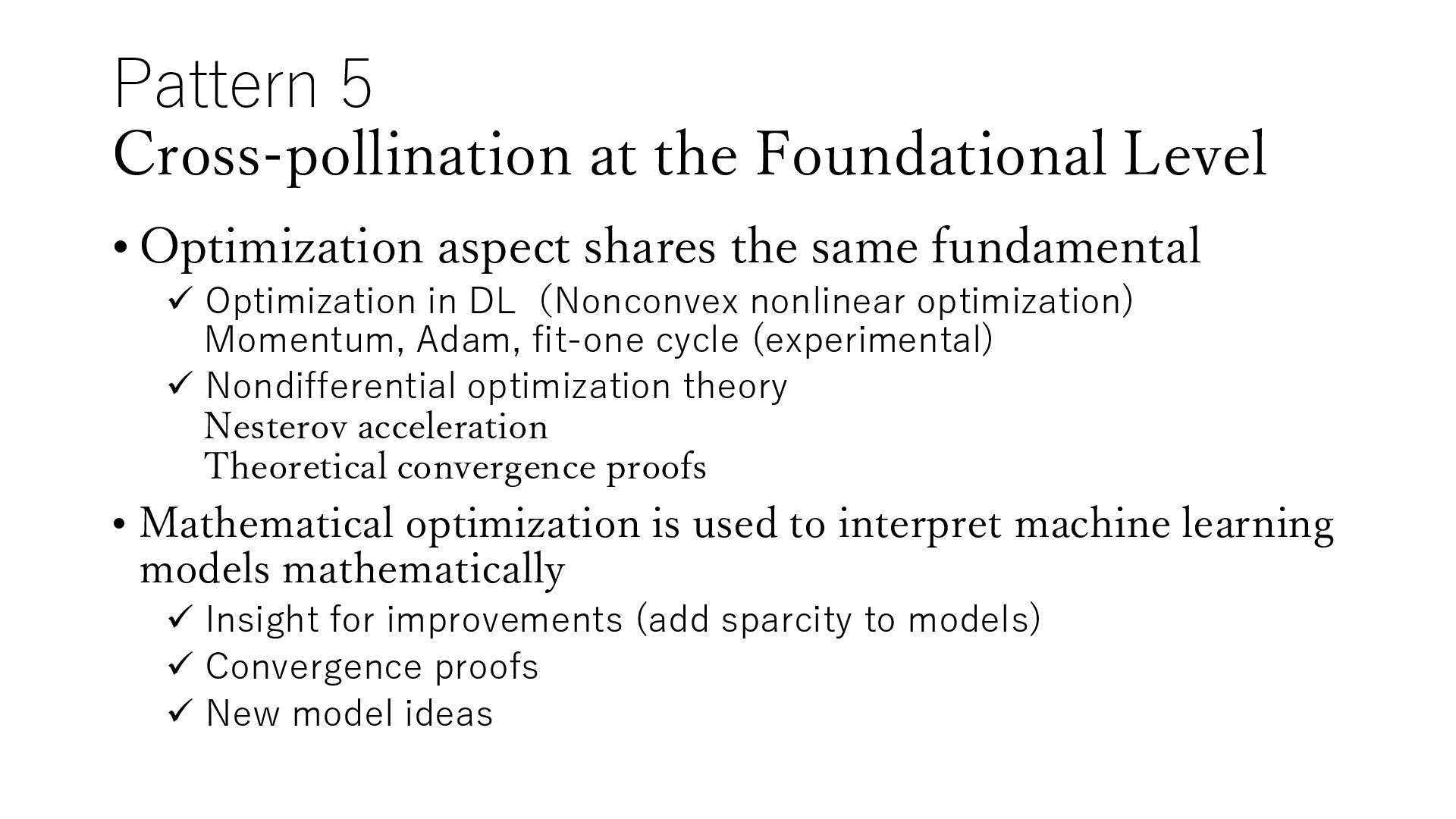 Pattern 5
Cross-pollination at the Foundational Level

• Optimization aspect shares the same fundamental
✓ Optimization in DL （Nonconvex nonlinear optimization)
Momentum, Adam, fit-one cycle (experimental)
✓ Nondifferential optimization theory
Nesterov acceleration
Theoretical convergence proofs

• Mathematical optimization is used to interpret machine learning models mathematically
✓ Insight for improvements (add sparcity to models)
✓ Convergence proofs
✓ New model ideas